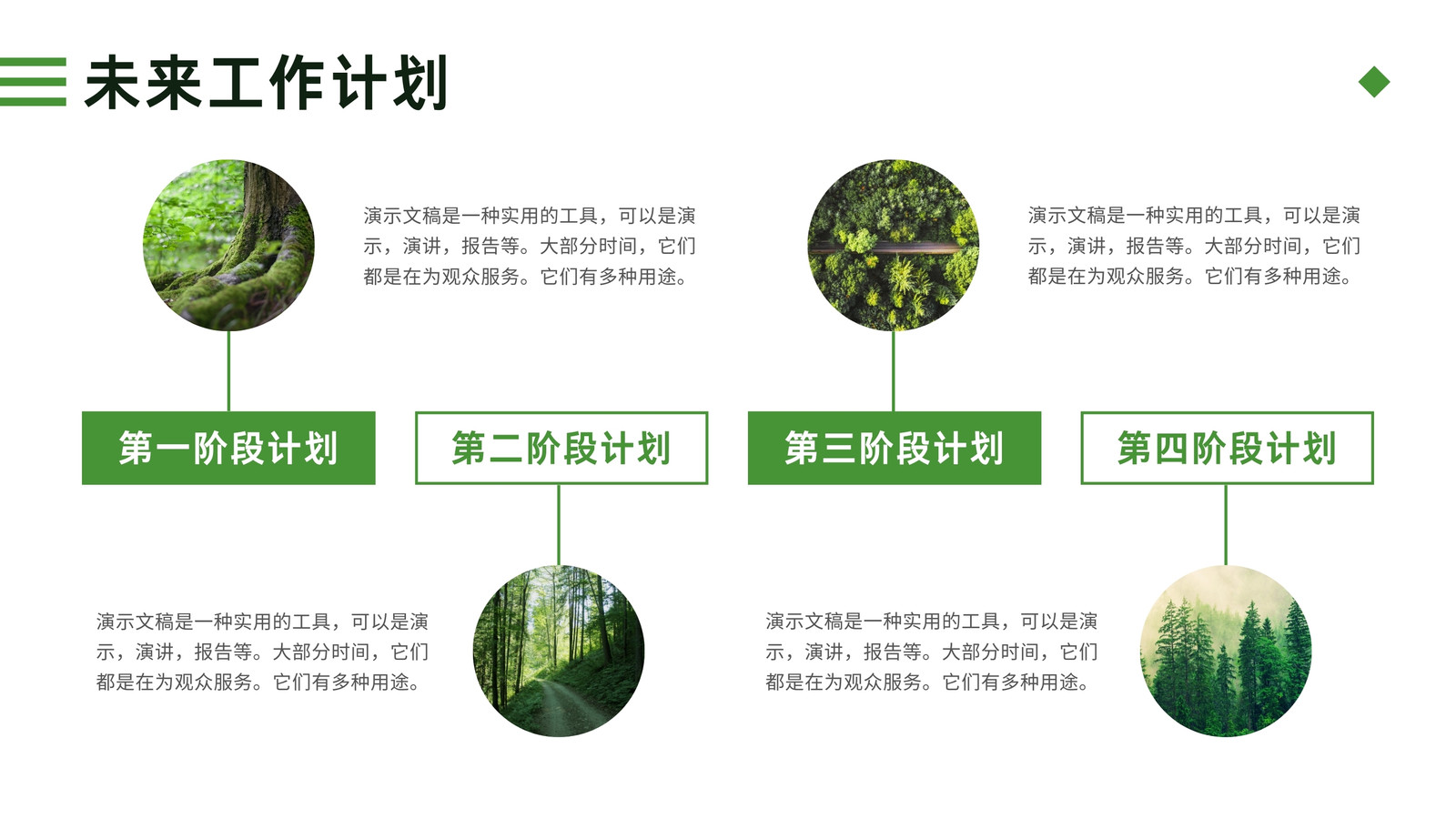 未来工作计划

演示文稿是一种实用的工具，可以是演示，演讲，报告等。大部分时间，它们都是在为观众服务。它们有多种用途。

演示文稿是一种实用的工具，可以是演示，演讲，报告等。大部分时间，它们都是在为观众服务。它们有多种用途。

第一阶段计划

第二阶段计划

第三阶段计划

第四阶段计划

演示文稿是一种实用的工具，可以是演示，演讲，报告等。大部分时间，它们都是在为观众服务。它们有多种用途。

演示文稿是一种实用的工具，可以是演示，演讲，报告等。大部分时间，它们都是在为观众服务。它们有多种用途。